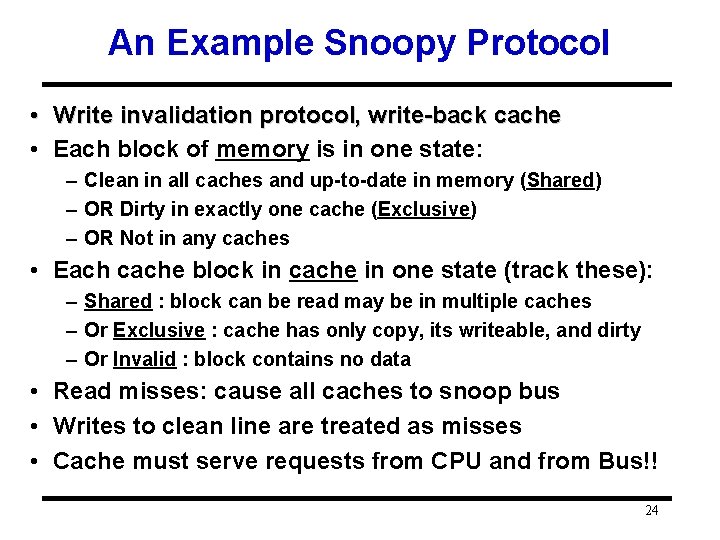 An Example Snoopy Protocol

• Write invalidation protocol, write-back cache
• Each block of memory is in one state:
  – Clean in all caches and up-to-date in memory (Shared)
  – OR Dirty in exactly one cache (Exclusive)
  – OR Not in any caches
• Each cache block in cache in one state (track these):
  – Shared : block can be read may be in multiple caches
  – Or Exclusive : cache has only copy, its writeable, and dirty
  – Or Invalid : block contains no data
• Read misses: cause all caches to snoop bus
• Writes to clean line are treated as misses
• Cache must serve requests from CPU and from Bus!!

24